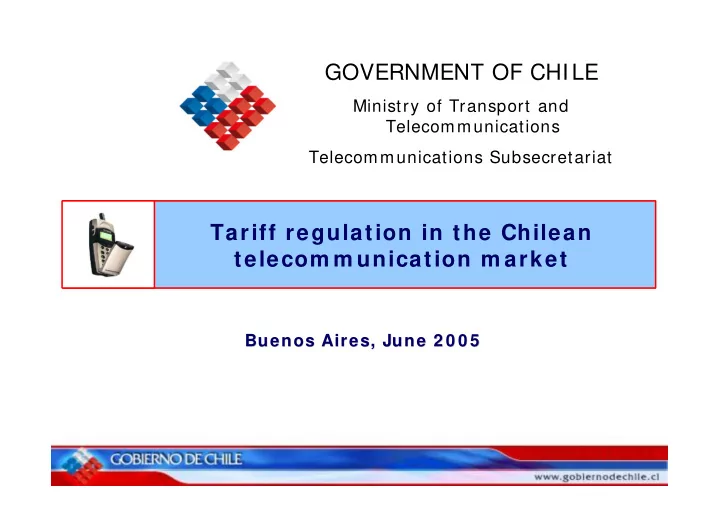 GOVERNMENT OF CHILE

Ministry of Transport and Telecommunications

Telecommunications Subsecretariat

Tariff regulation in the Chilean telecommunication market

Buenos Aires, June 2005

GOBIERNO DE CHILE

www.gobiernodechile.cl